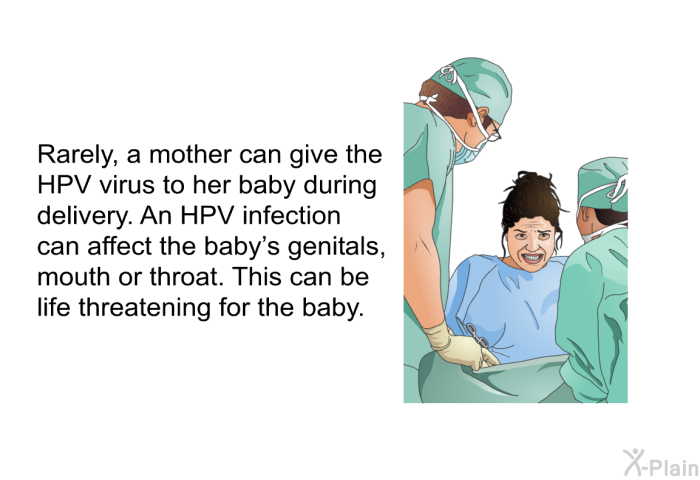 Rarely, a mother can give the HPV virus to her baby during delivery. An HPV infection can affect the baby's genitals, mouth or throat. This can be life threatening for the baby.

X-Plain